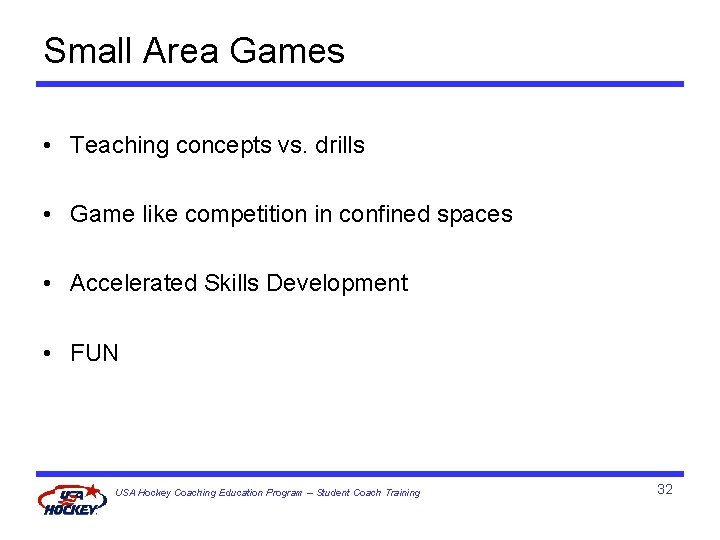 Small Area Games

• Teaching concepts vs. drills

• Game like competition in confined spaces

• Accelerated Skills Development

• FUN

USA HOCKEY

USA Hockey Coaching Education Program – Student Coach Training

32